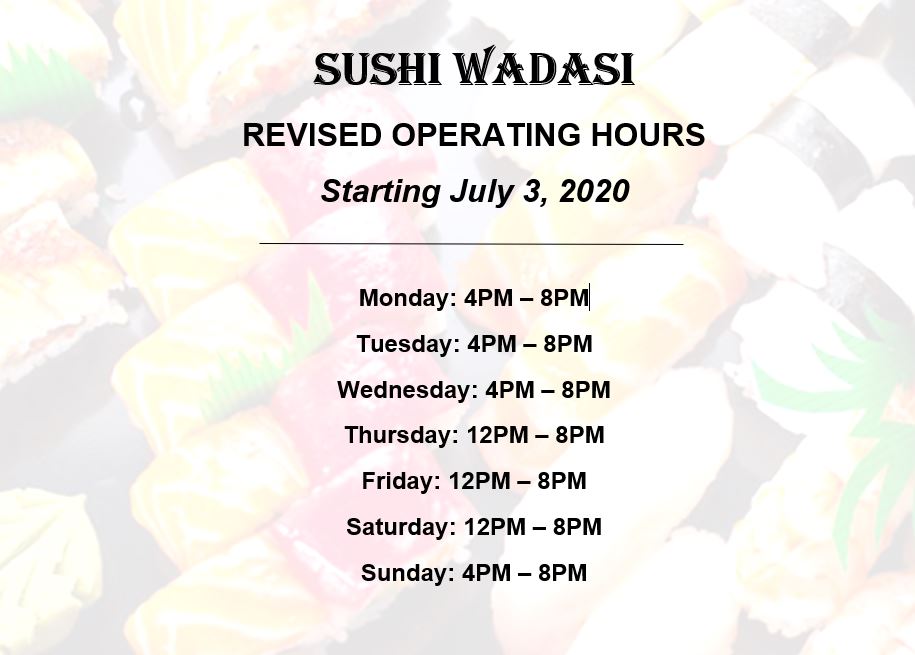 SUSHI WADASI

REVISED OPERATING HOURS

Starting July 3, 2020

Monday: 4PM – 8PM

Tuesday: 4PM – 8PM

Wednesday: 4PM – 8PM

Thursday: 12PM – 8PM

Friday: 12PM – 8PM

Saturday: 12PM – 8PM

Sunday: 4PM – 8PM